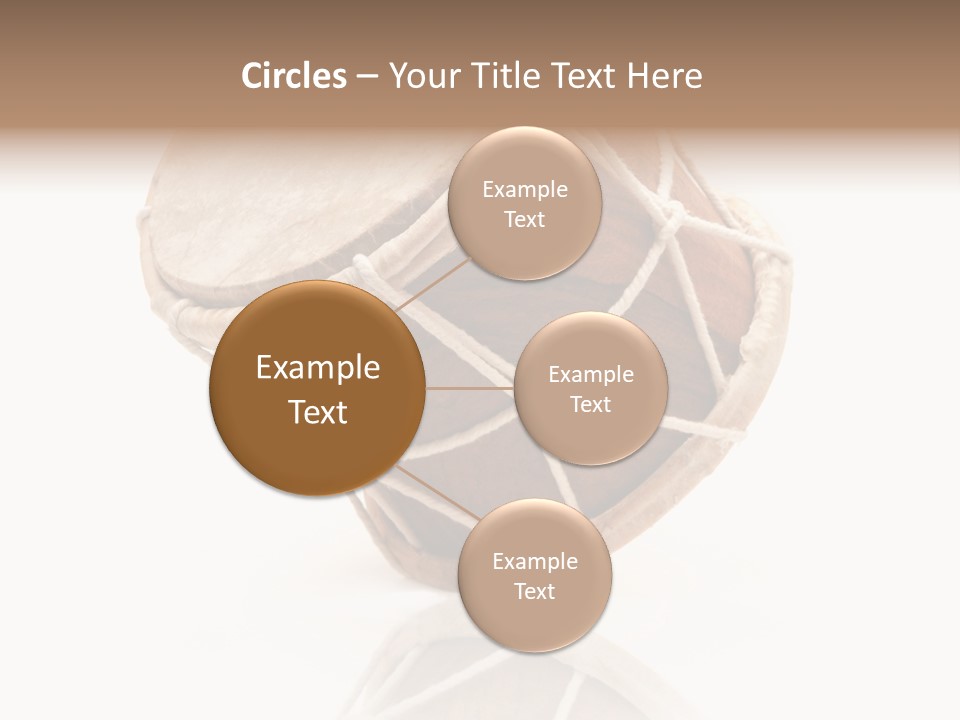 Circles – Your Title Text Here

Example Text

Example Text

Example Text

Example Text